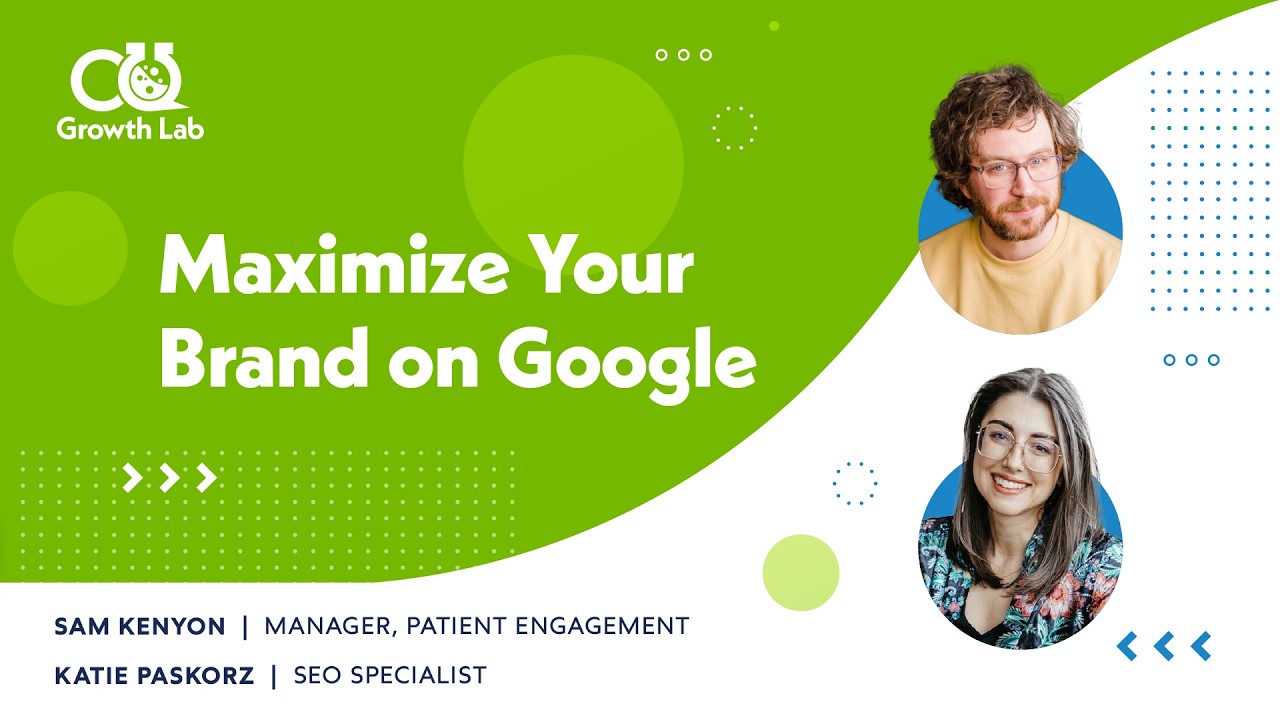 CU
Growth Lab

Maximize Your Brand on Google

SAM KENYON | MANAGER, PATIENT ENGAGEMENT
KATIE PASKORZ | SEO SPECIALIST